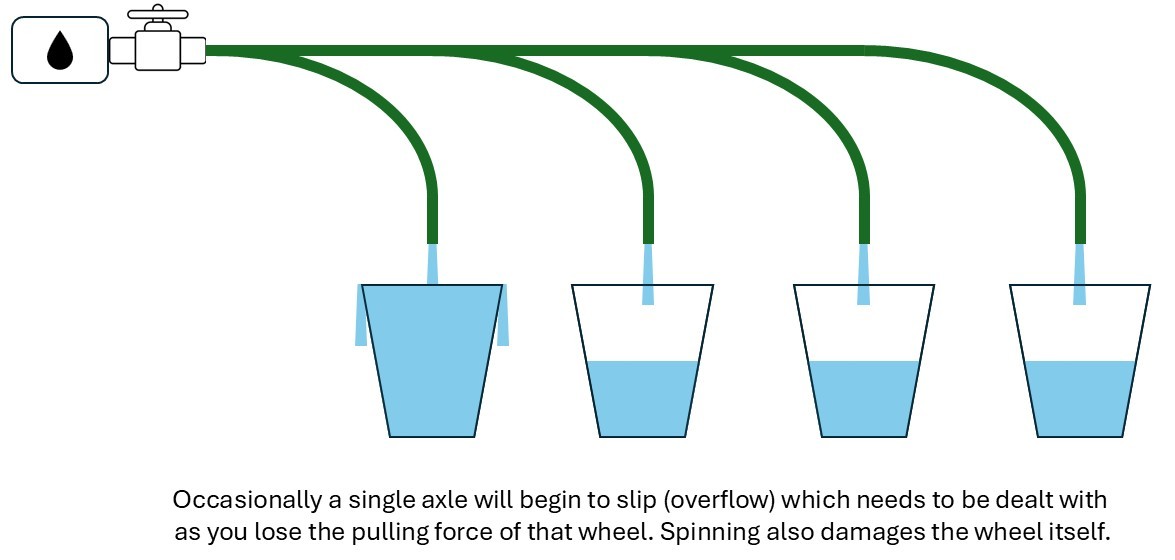 Occasionally a single axle will begin to slip (overflow) which needs to be dealt with as you lose the pulling force of that wheel. Spinning also damages the wheel itself.